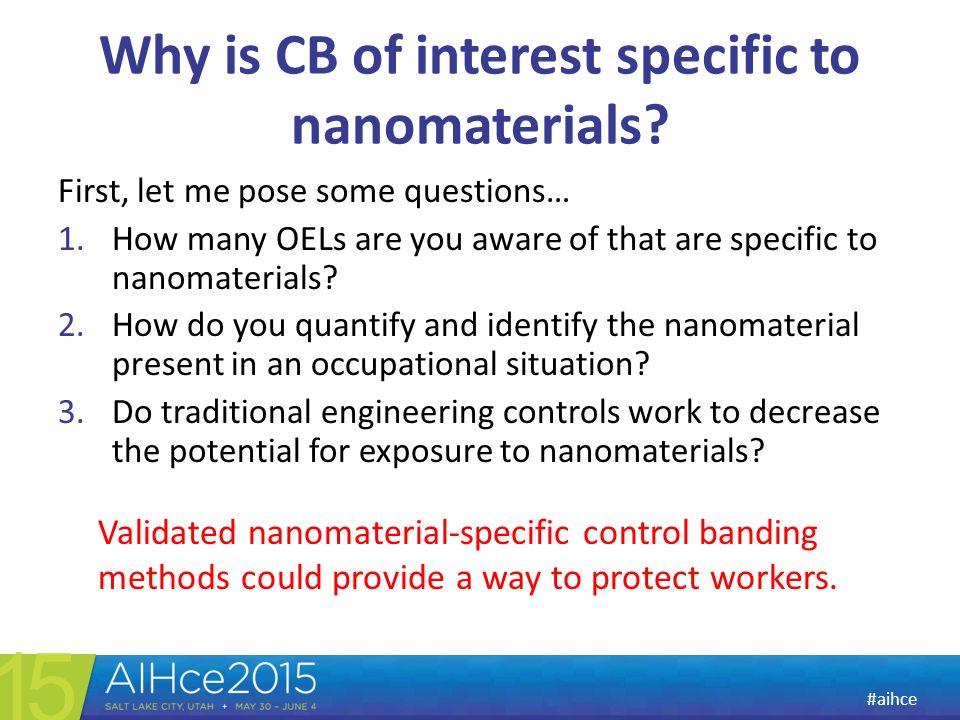 Why is CB of interest specific to nanomaterials?

First, let me pose some questions…

1. How many OELs are you aware of that are specific to nanomaterials?
2. How do you quantify and identify the nanomaterial present in an occupational situation?
3. Do traditional engineering controls work to decrease the potential for exposure to nanomaterials?

Validated nanomaterial-specific control banding methods could provide a way to protect workers.

15 AIHce2015
SALT LAKE CITY, UTAH • MAY 30 – JUNE 4
#aihce